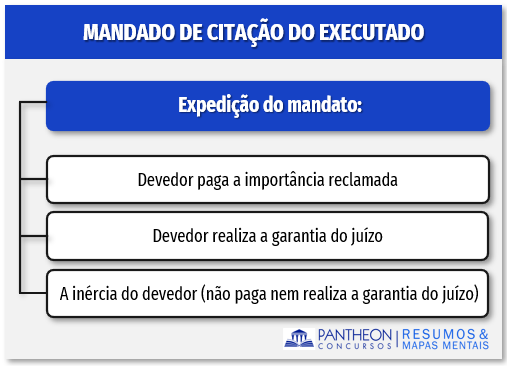 MANDADO DE CITAÇÃO DO EXECUTADO

Expedição do mandato:

Devedor paga a importância reclamada

Devedor realiza a garantia do juízo

A inércia do devedor (não paga nem realiza a garantia do juízo)

PANTHEON CONCURSOS | RESUMOS & MAPAS MENTAIS